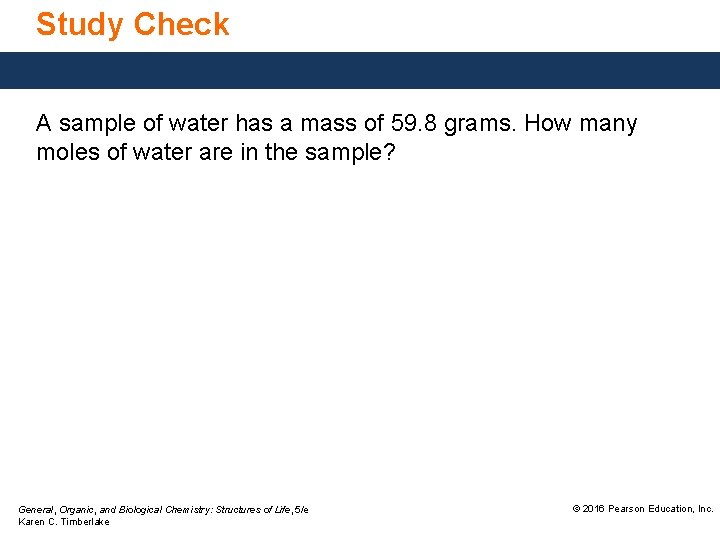 Study Check

A sample of water has a mass of 59.8 grams. How many moles of water are in the sample?

General, Organic, and Biological Chemistry: Structures of Life, 5/e
Karen C. Timberlake

© 2016 Pearson Education, Inc.